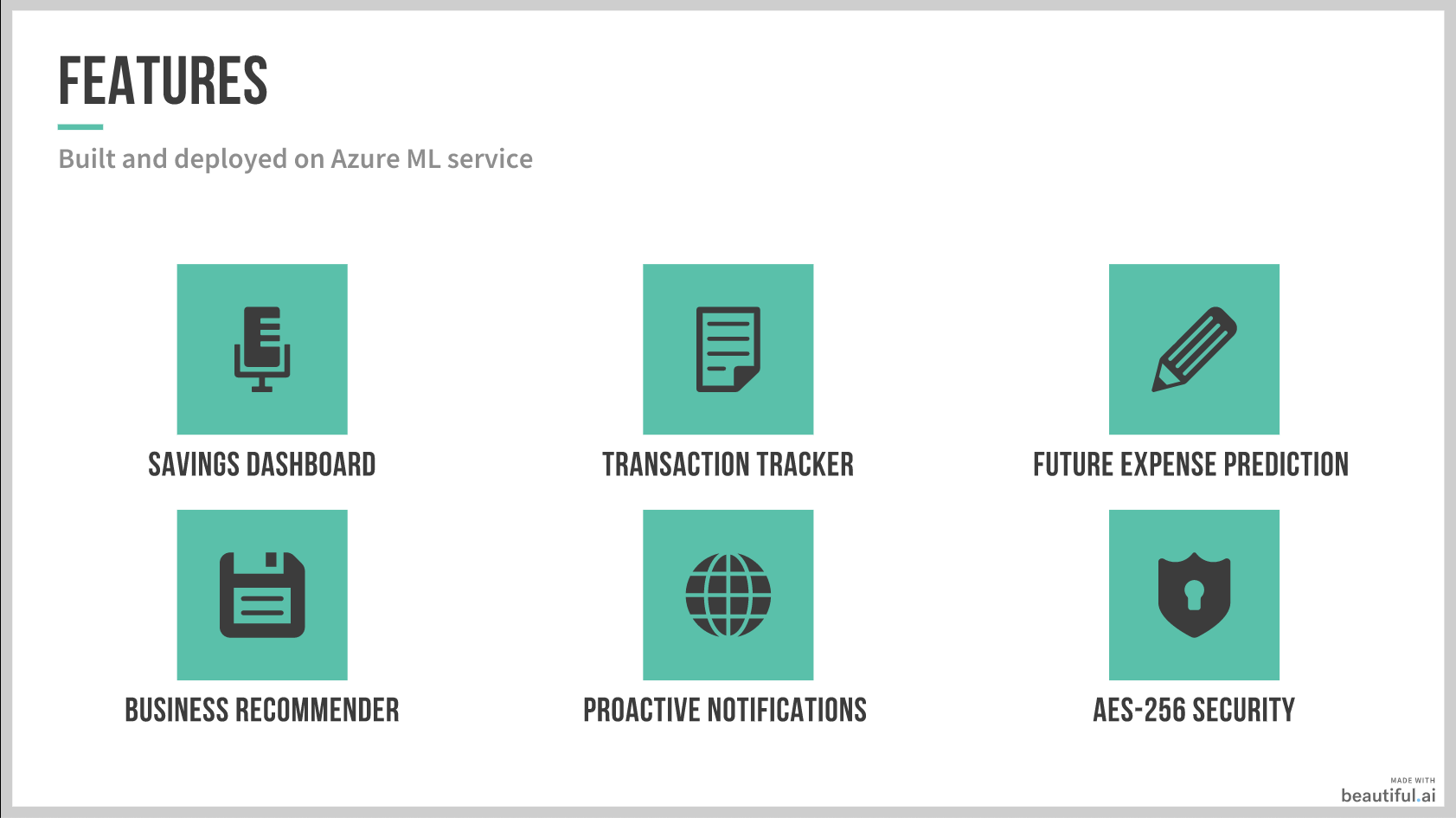 FEATURES

Built and deployed on Azure ML service

SAVINGS DASHBOARD

TRANSACTION TRACKER

FUTURE EXPENSE PREDICTION

BUSINESS RECOMMENDER

PROACTIVE NOTIFICATIONS

AES-256 SECURITY

MADE WITH
beautiful.ai